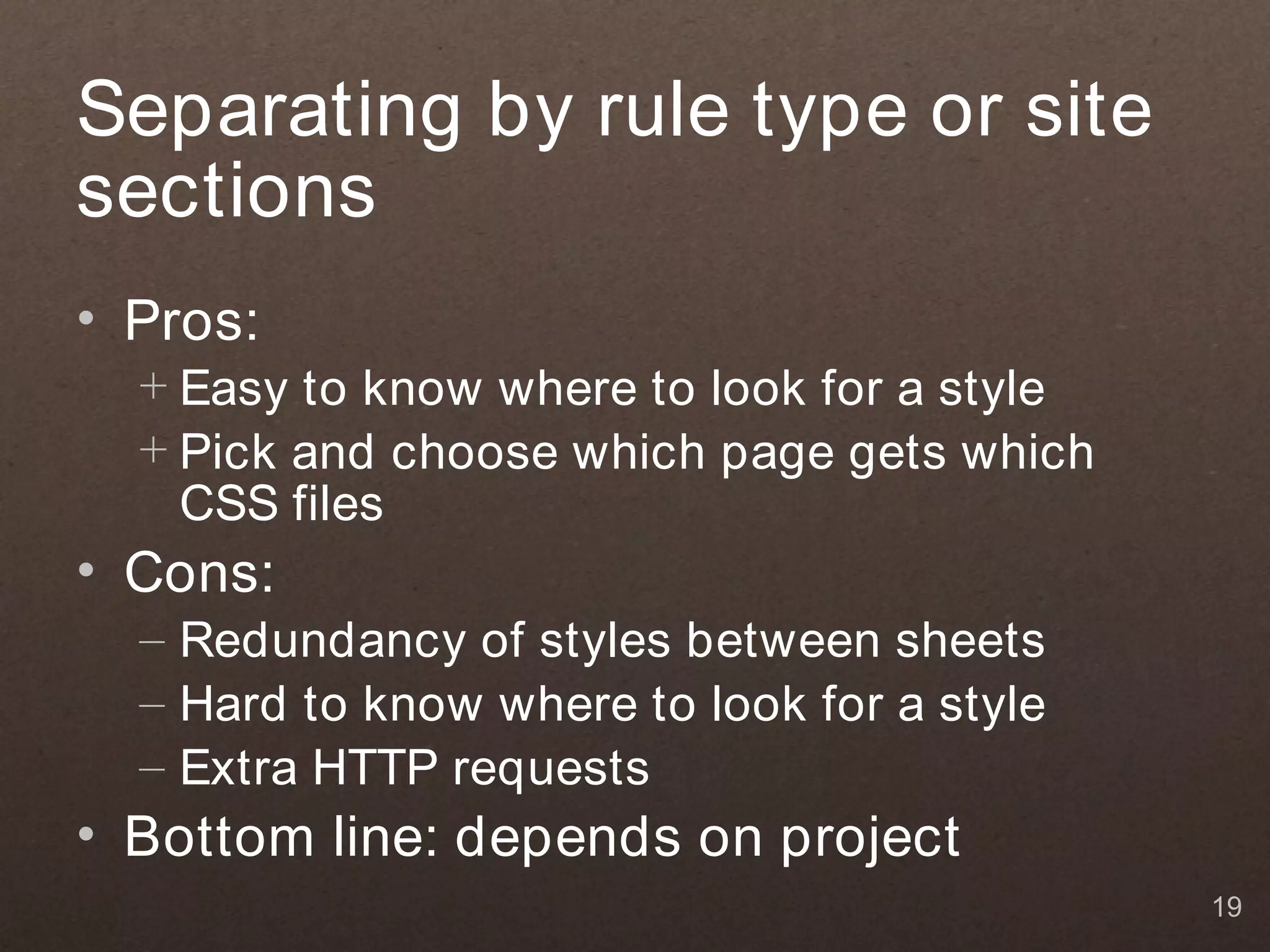 Separating by rule type or site sections

• Pros:
+ Easy to know where to look for a style
+ Pick and choose which page gets which CSS files
• Cons:
– Redundancy of styles between sheets
– Hard to know where to look for a style
– Extra HTTP requests
• Bottom line: depends on project

19